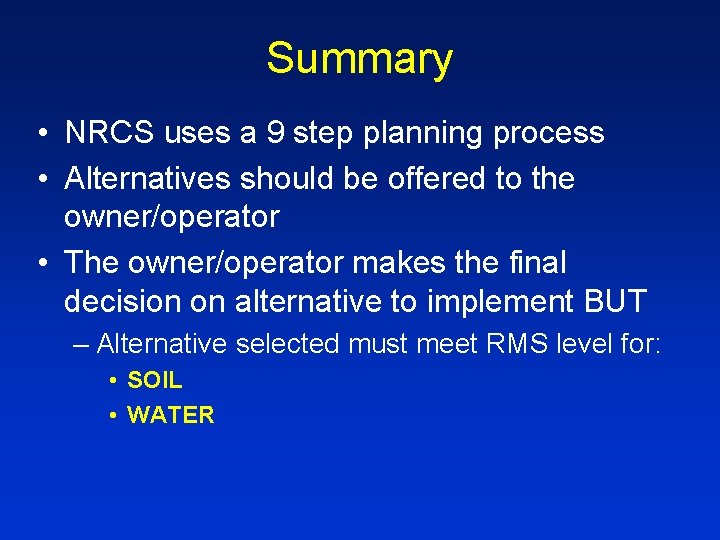 Summary

• NRCS uses a 9 step planning process
• Alternatives should be offered to the owner/operator
• The owner/operator makes the final decision on alternative to implement BUT
– Alternative selected must meet RMS level for:
• SOIL
• WATER